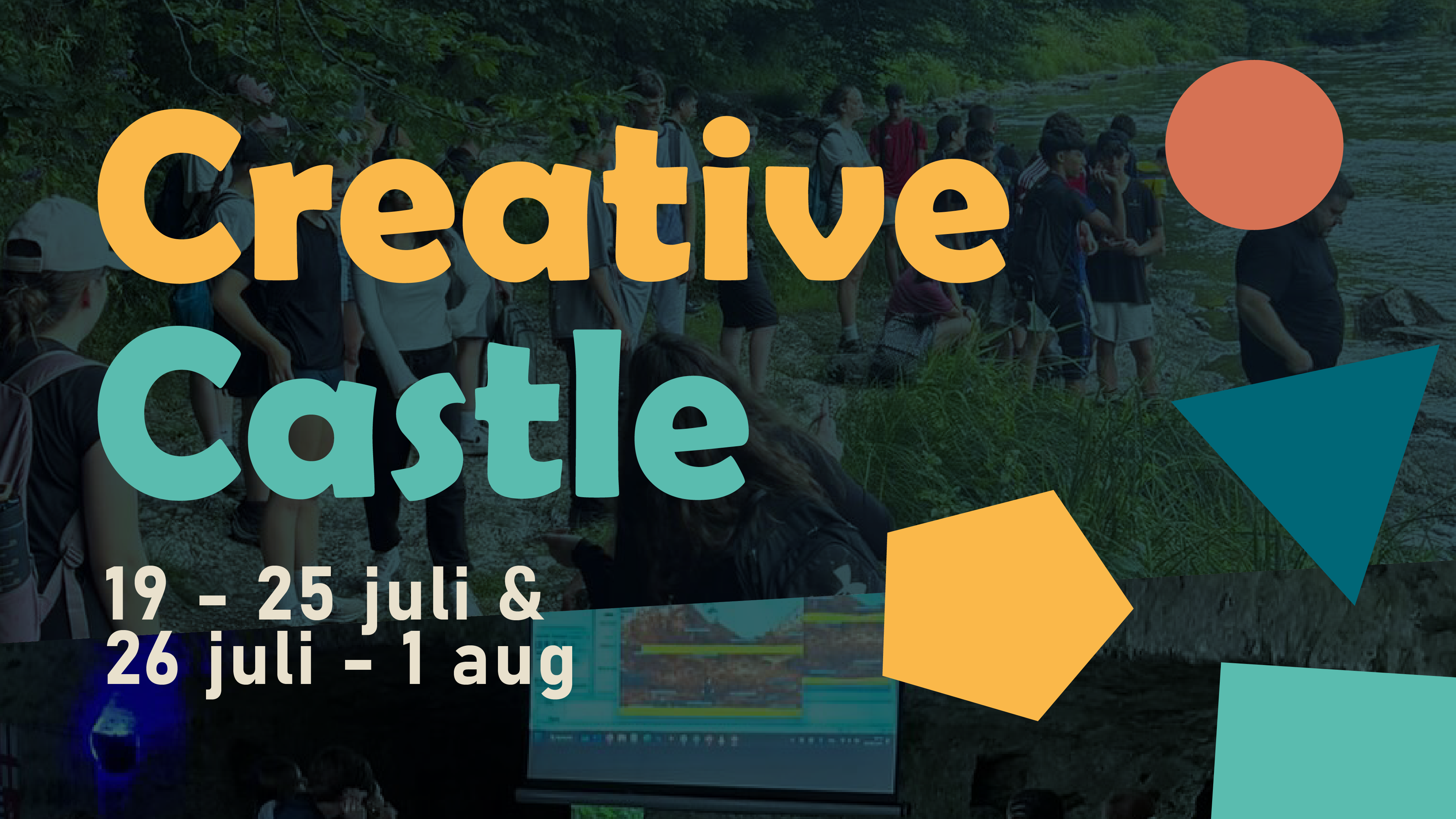 Creative Castle

19 - 25 juli &
26 juli - 1 aug